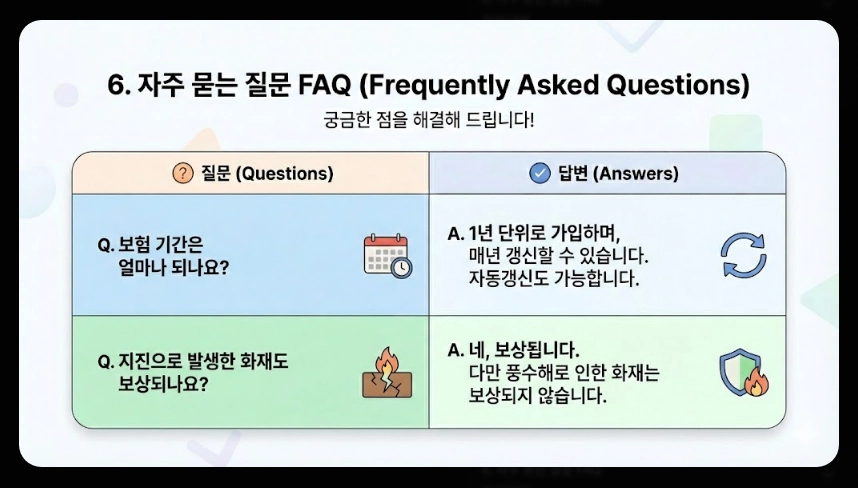 6. 자주 묻는 질문 FAQ (Frequently Asked Questions)

궁금한 점을 해결해 드립니다!

| ? 질문 (Questions) | 답변 (Answers) |
|---|---|
| Q. 보험 기간은 얼마나 되나요? | A. 1년 단위로 가입하며, 매년 갱신할 수 있습니다. 자동갱신도 가능합니다. |
| Q. 지진으로 발생한 화재도 보상되나요? | A. 네, 보상됩니다. 다만 풍수해로 인한 화재는 보상되지 않습니다. |